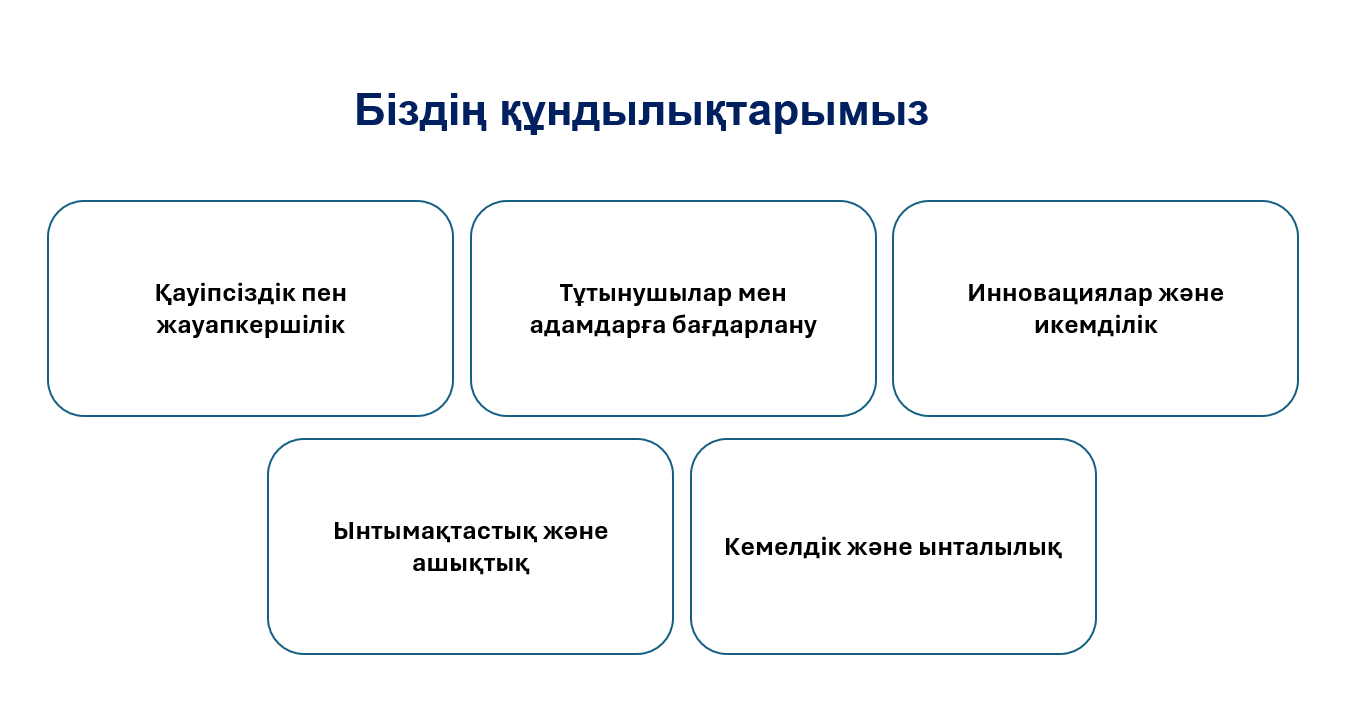 Біздің құндылықтарымыз

Қауіпсіздік пен жауапкершілік

Тұтынушылар мен адамдарға бағдарлану

Инновациялар және икемділік

Ынтымақтастық және ашықтық

Кемелдік және ынталылық